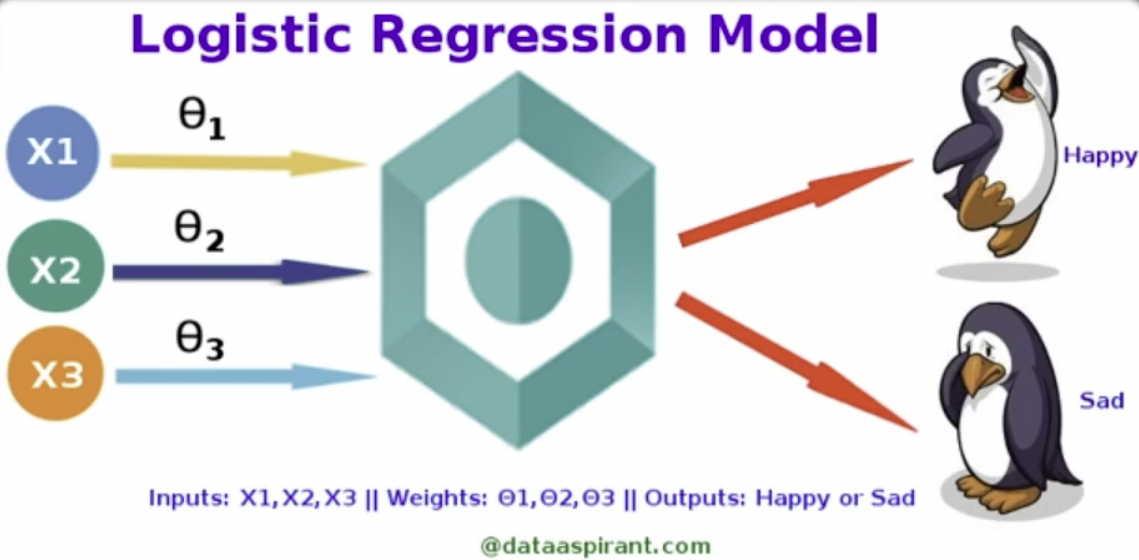 Logistic Regression Model

X1

$\theta_1$

X2

$\theta_2$

X3

$\theta_3$

Happy

Sad

Inputs: X1,X2,X3 || Weights: Θ1,Θ2,Θ3 || Outputs: Happy or Sad

@dataaspirant.com